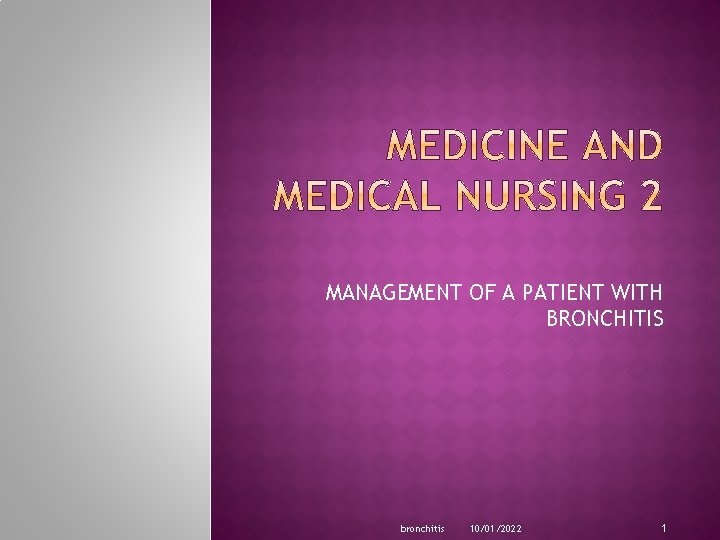 MEDICINE AND MEDICAL NURSING 2

MANAGEMENT OF A PATIENT WITH BRONCHITIS

bronchitis 10/01/2022 1